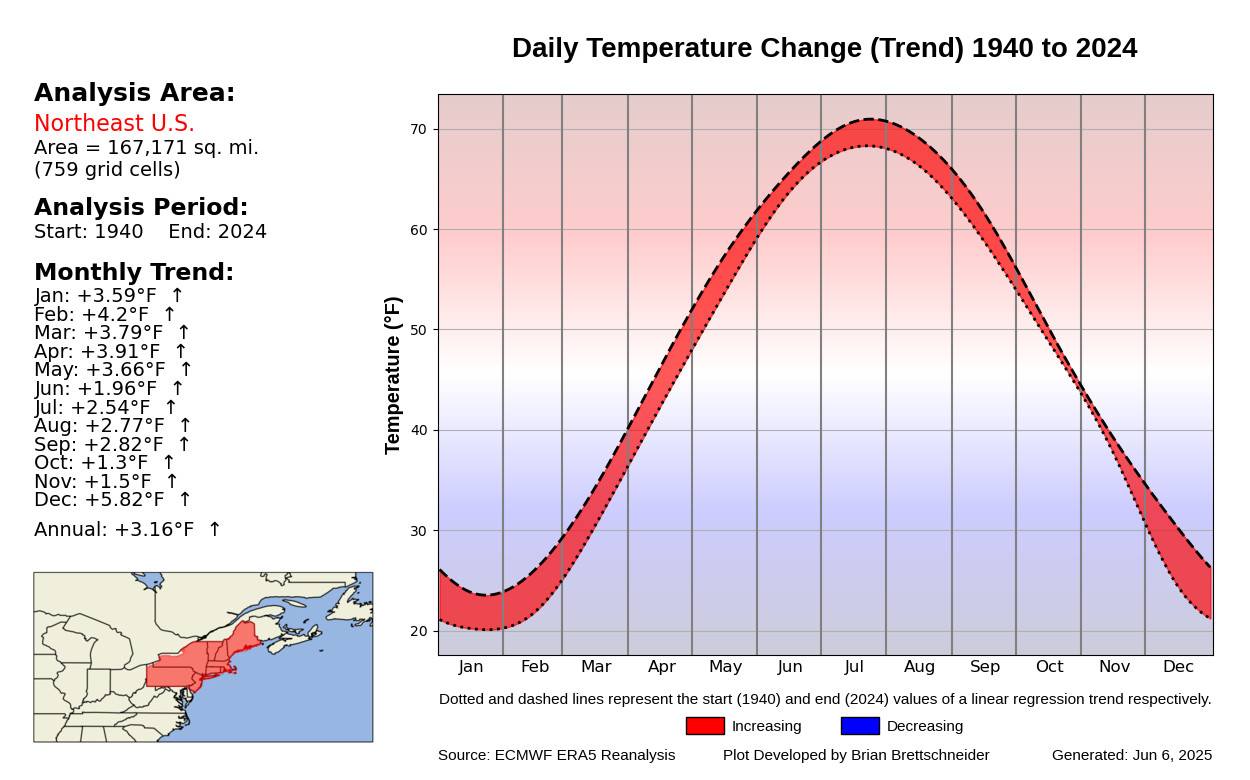 Daily Temperature Change (Trend) 1940 to 2024

Analysis Area:
Northeast U.S.
Area = 167,171 sq. mi.
(759 grid cells)

Analysis Period:
Start: 1940 End: 2024

Monthly Trend:
Jan: +3.59°F ↑
Feb: +4.2°F ↑
Mar: +3.79°F ↑
Apr: +3.91°F ↑
May: +3.66°F ↑
Jun: +1.96°F ↑
Jul: +2.54°F ↑
Aug: +2.77°F ↑
Sep: +2.82°F ↑
Oct: +1.3°F ↑
Nov: +1.5°F ↑
Dec: +5.82°F ↑

Annual: +3.16°F ↑

Temperature (°F)
70
60
50
40
30
20
Jan Feb Mar Apr May Jun Jul Aug Sep Oct Nov Dec

Dotted and dashed lines represent the start (1940) and end (2024) values of a linear regression trend respectively.

Increasing Decreasing

Source: ECMWF ERA5 Reanalysis Plot Developed by Brian Brettschneider Generated: Jun 6, 2025